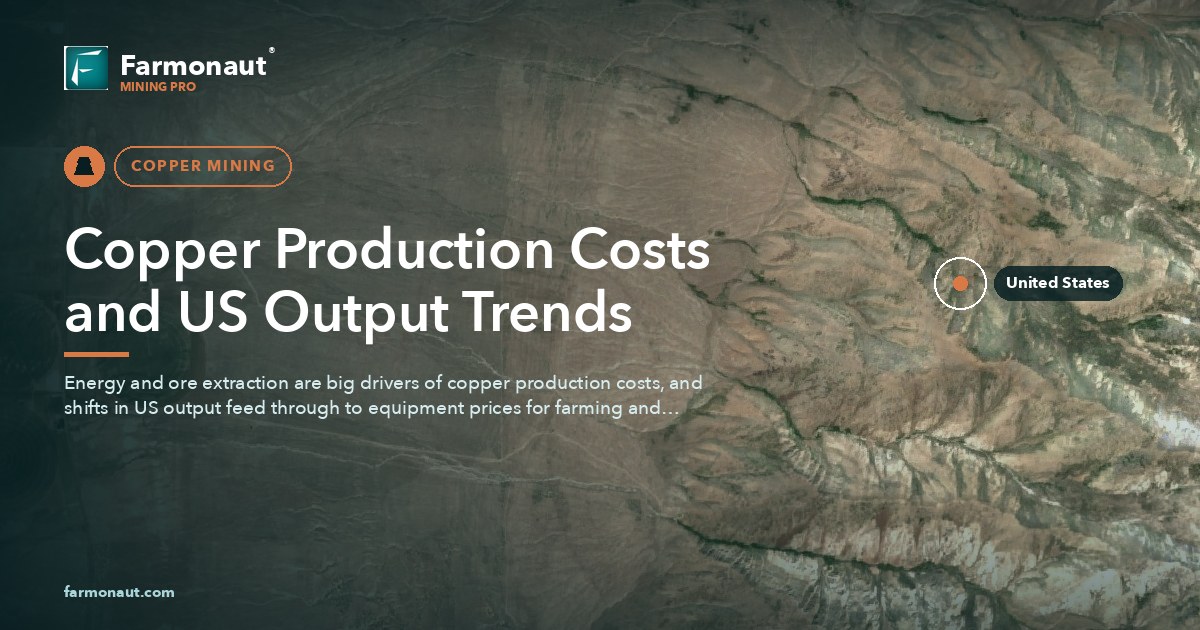 Farmonaut®
MINING PRO

COPPER MINING

Copper Production Costs and US Output Trends

Energy and ore extraction are big drivers of copper production costs, and shifts in US output feed through to equipment prices for farming and...

United States

farmonaut.com